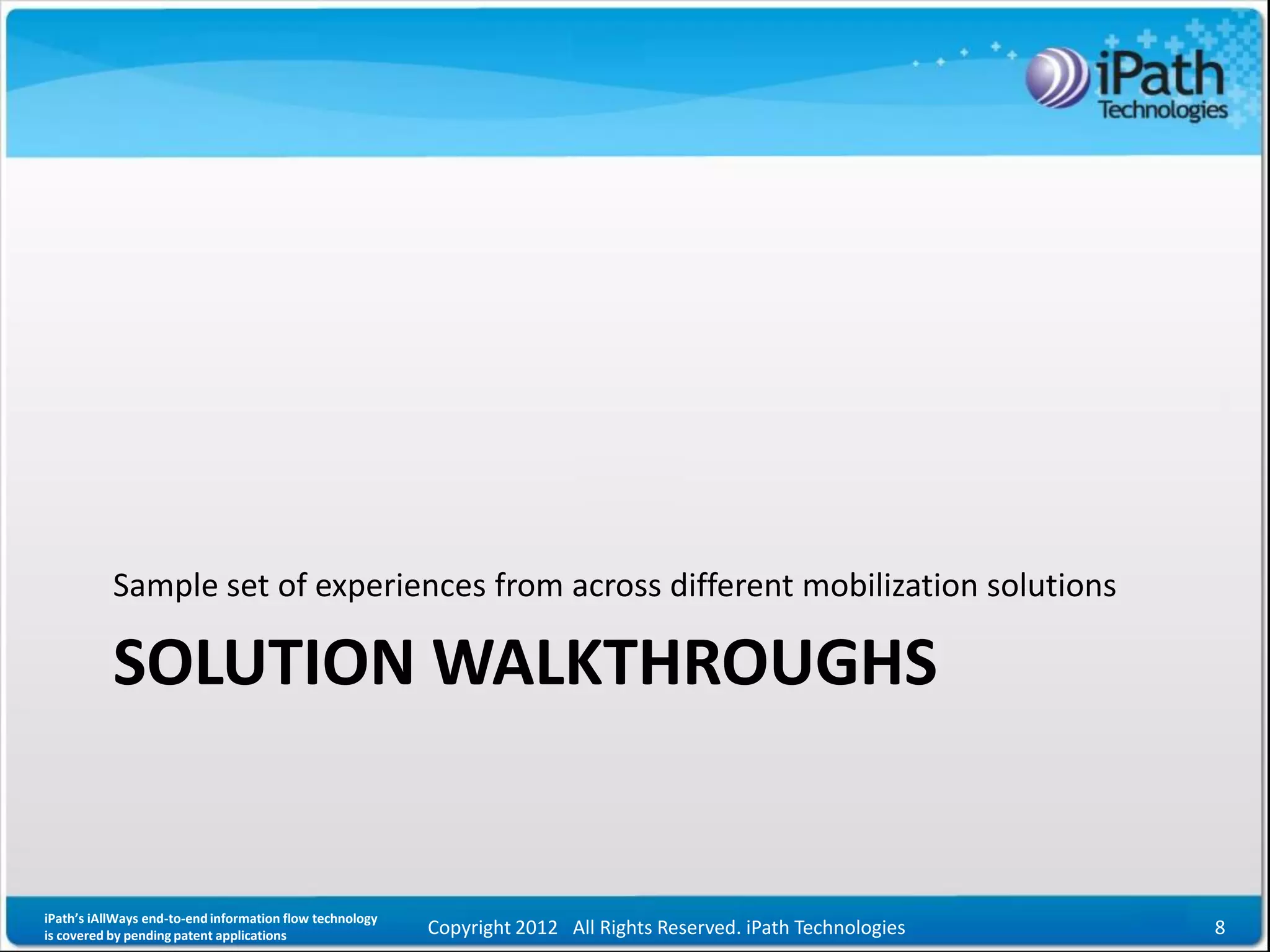 iPath Technologies

Sample set of experiences from across different mobilization solutions

SOLUTION WALKTHROUGHS

iPath's iAllWays end-to-end information flow technology is covered by pending patent applications

Copyright 2012 All Rights Reserved. iPath Technologies

8